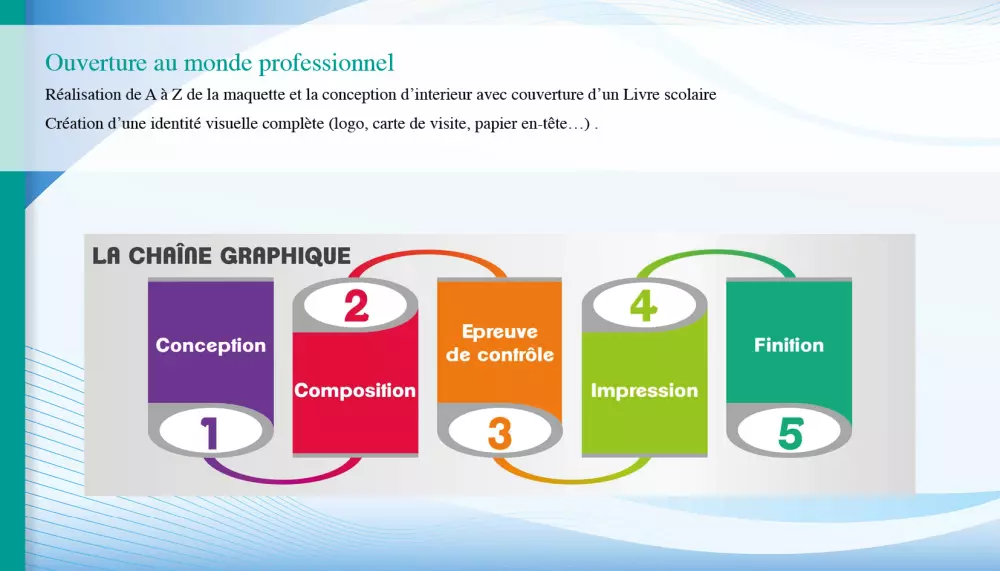 Ouverture au monde professionnel

Réalisation de A à Z de la maquette et la conception d'interieur avec couverture d'un Livre scolaire

Création d'une identité visuelle complète (logo, carte de visite, papier en-tête…) .

LA CHAÎNE GRAPHIQUE

Conception
1

2
Composition

Epreuve de contrôle
3

4
Impression

Finition
5